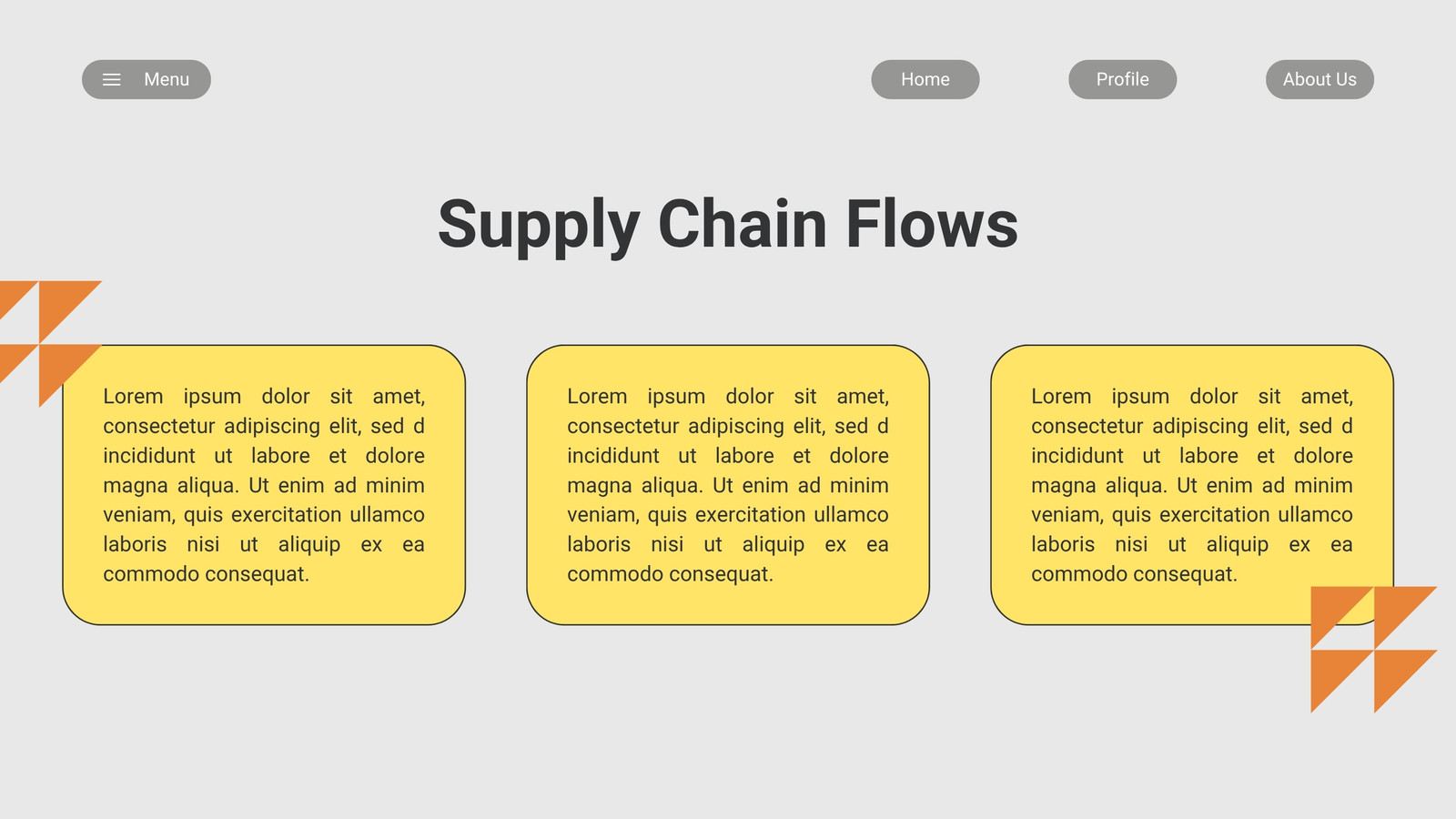 Menu

Home

Profile

About Us

Supply Chain Flows

Lorem ipsum dolor sit amet, consectetur adipiscing elit, sed d incididunt ut labore et dolore magna aliqua. Ut enim ad minim veniam, quis exercitation ullamco laboris nisi ut aliquip ex ea commodo consequat.

Lorem ipsum dolor sit amet, consectetur adipiscing elit, sed d incididunt ut labore et dolore magna aliqua. Ut enim ad minim veniam, quis exercitation ullamco laboris nisi ut aliquip ex ea commodo consequat.

Lorem ipsum dolor sit amet, consectetur adipiscing elit, sed d incididunt ut labore et dolore magna aliqua. Ut enim ad minim veniam, quis exercitation ullamco laboris nisi ut aliquip ex ea commodo consequat.